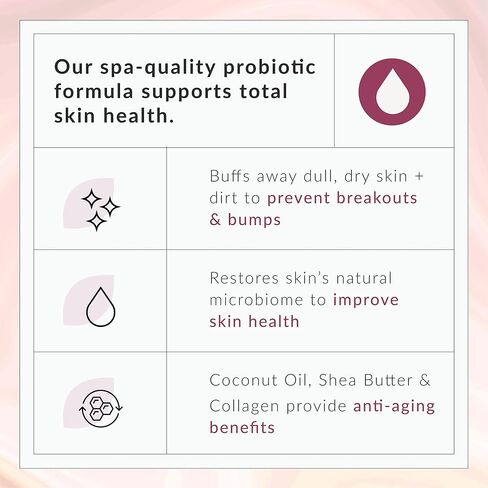 Our spa-quality probiotic formula supports total skin health.

Buffs away dull, dry skin + dirt to prevent breakouts & bumps

Restores skin's natural microbiome to improve skin health

Coconut Oil, Shea Butter & Collagen provide anti-aging benefits